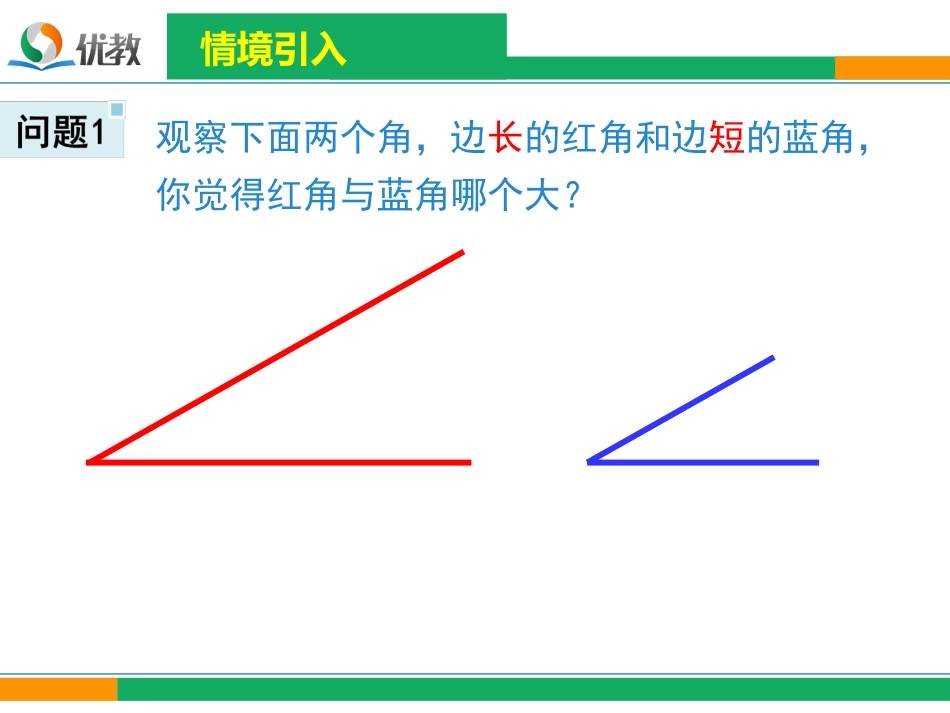 优教

情境引入

问题1

观察下面两个角，边长的红角和边短的蓝角，你觉得红角与蓝角哪个大？